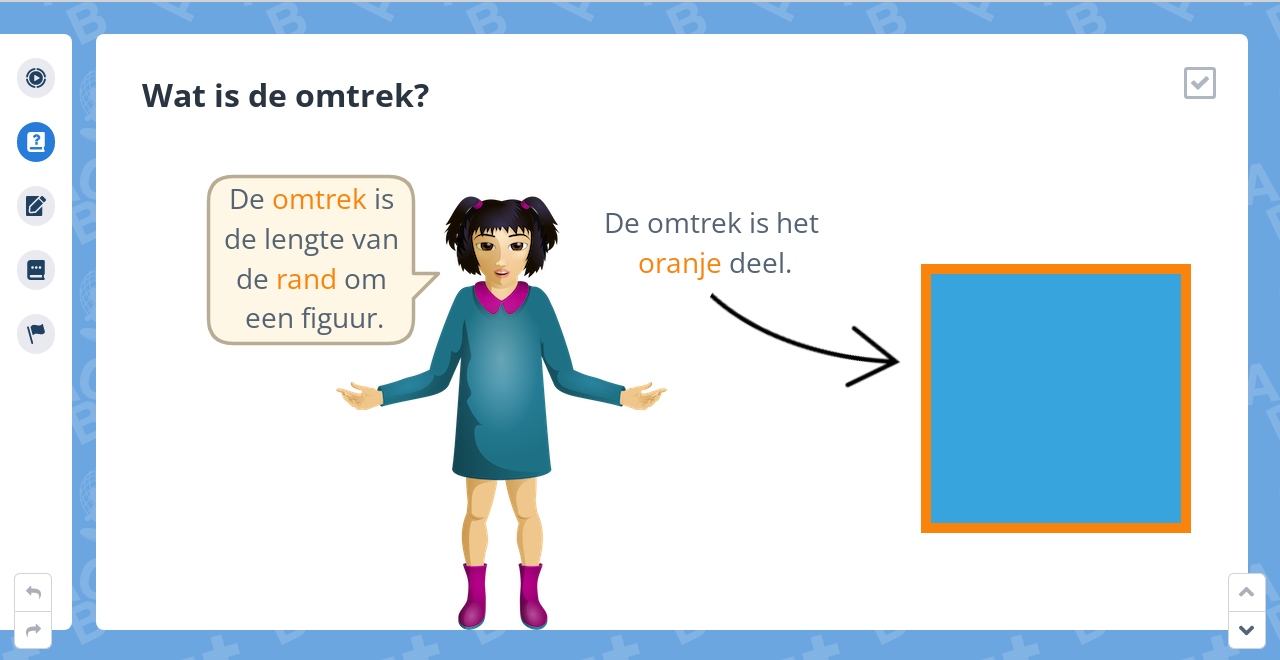 Wat is de omtrek?

De omtrek is de lengte van de rand om een figuur.

De omtrek is het oranje deel.